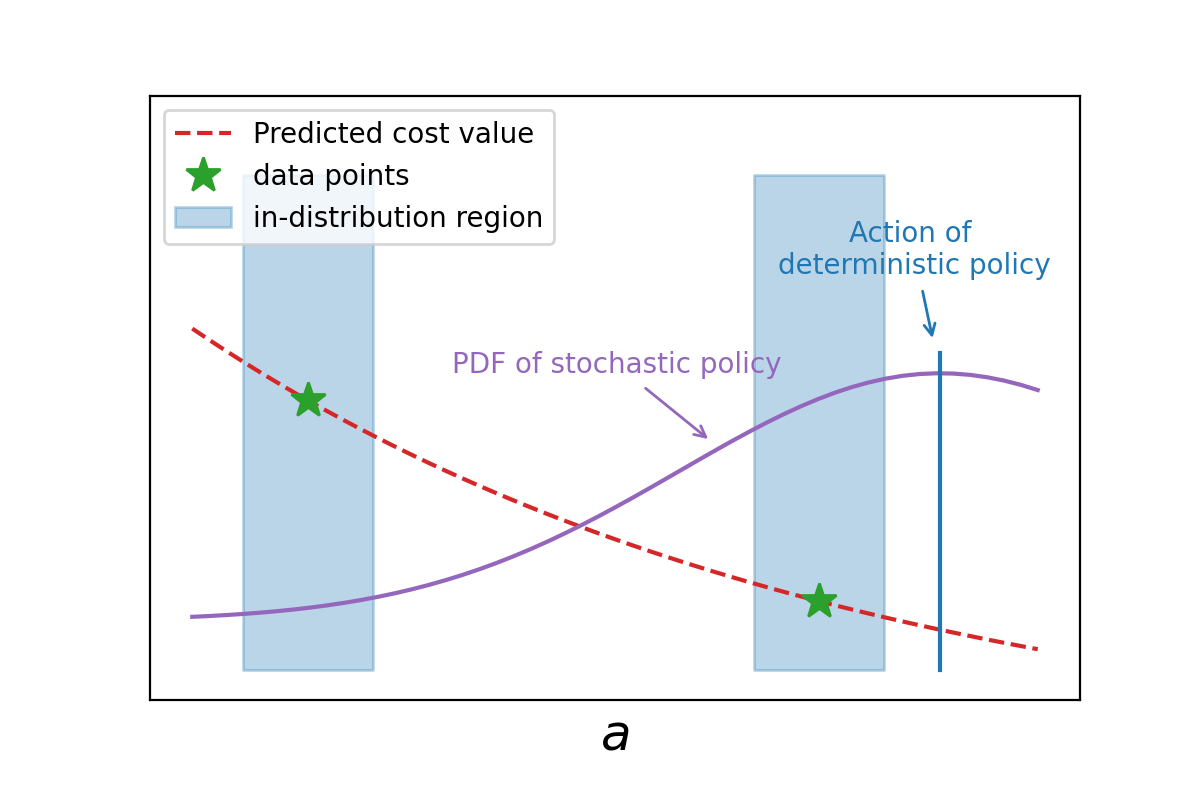 Predicted cost value
data points
in-distribution region

Action of deterministic policy

PDF of stochastic policy

$a$